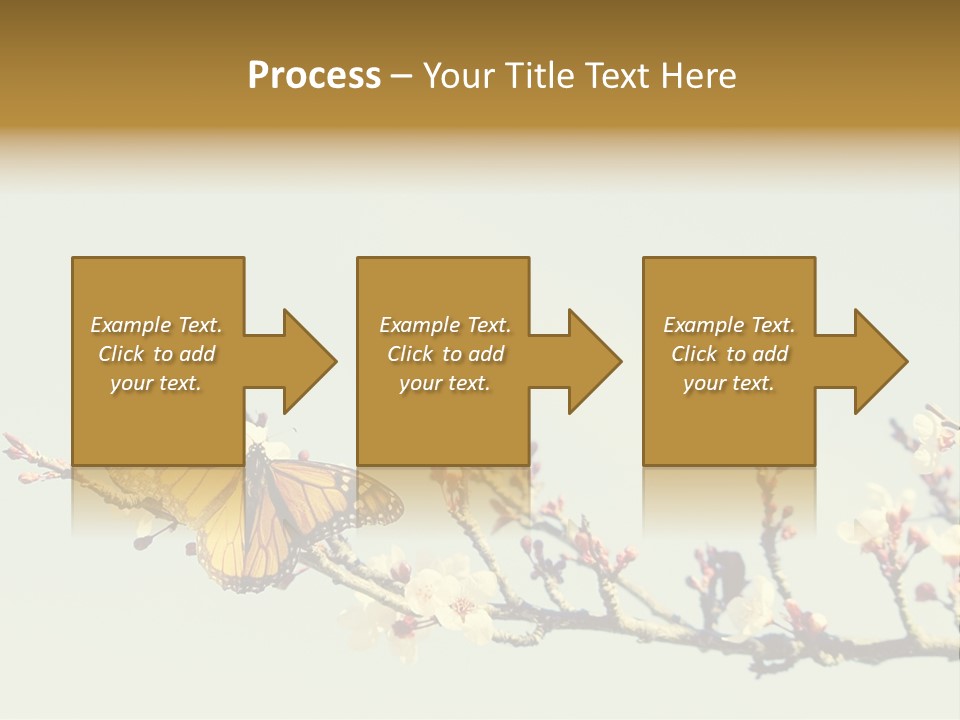 Process – Your Title Text Here

Example Text. Click to add your text.

Example Text. Click to add your text.

Example Text. Click to add your text.